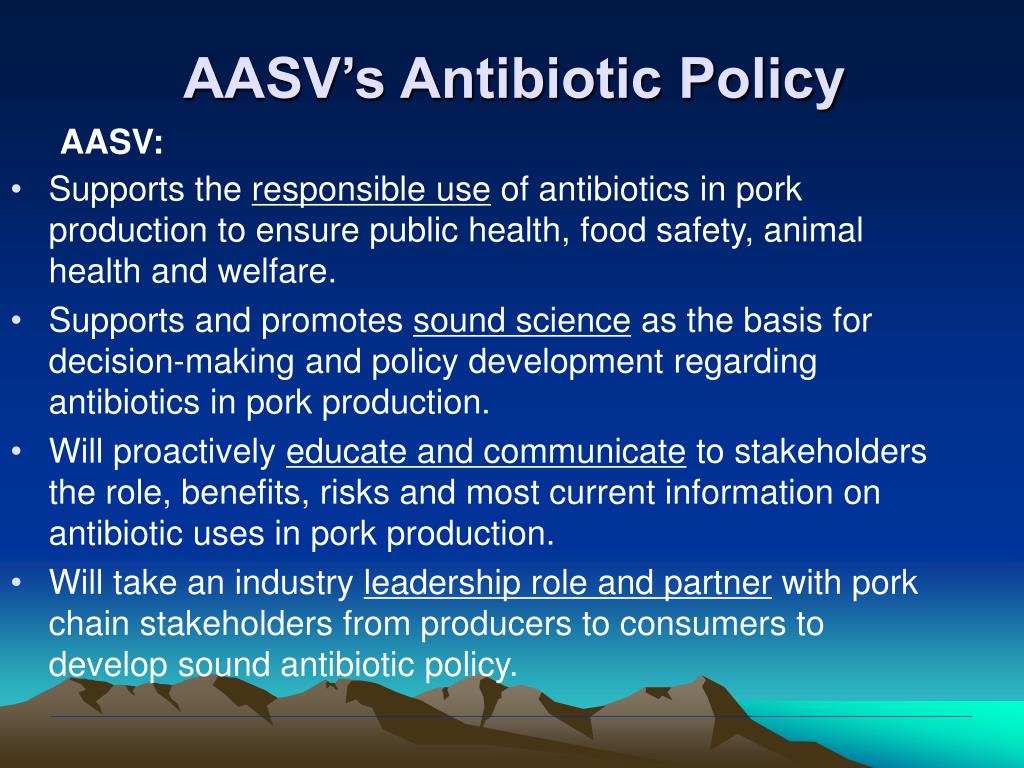 AASV's Antibiotic Policy

AASV:

• Supports the responsible use of antibiotics in pork production to ensure public health, food safety, animal health and welfare.

• Supports and promotes sound science as the basis for decision-making and policy development regarding antibiotics in pork production.

• Will proactively educate and communicate to stakeholders the role, benefits, risks and most current information on antibiotic uses in pork production.

• Will take an industry leadership role and partner with pork chain stakeholders from producers to consumers to develop sound antibiotic policy.